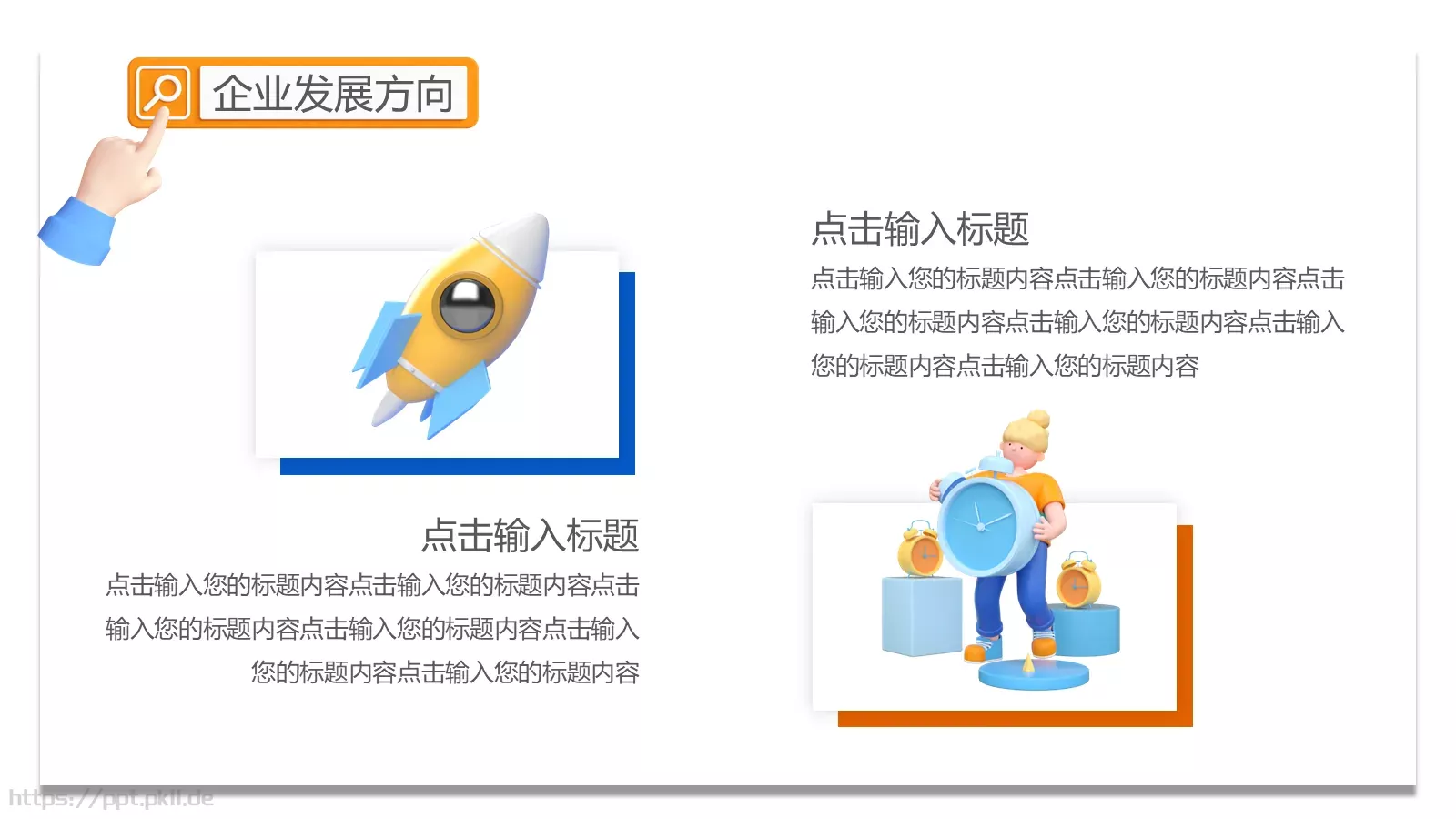 企业发展方向

点击输入标题

点击输入您的标题内容点击输入您的标题内容点击输入您的标题内容点击输入您的标题内容点击输入您的标题内容点击输入您的标题内容

点击输入标题

点击输入您的标题内容点击输入您的标题内容点击输入您的标题内容点击输入您的标题内容点击输入您的标题内容点击输入您的标题内容

https://ppt.pkll.de